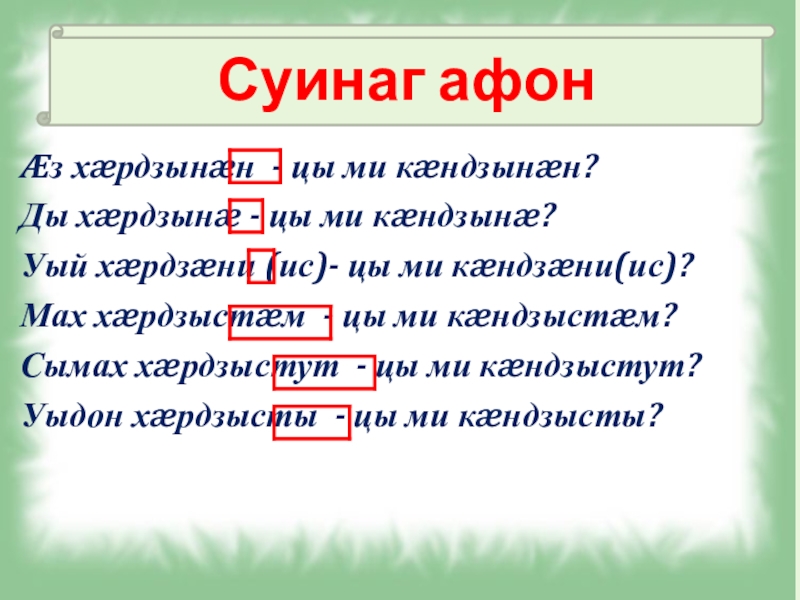 Суинаг афон

Æз хæрдзынæн - цы ми кæндзынæн?

Ды хæрдзынæ - цы ми кæндзынæ?

Уый хæрдзæни (ис)- цы ми кæндзæни(ис)?

Мах хæрдзыстæм - цы ми кæндзыстæм?

Сымах хæрдзыстут - цы ми кæндзыстут?

Уыдон хæрдзысты - цы ми кæндзысты?